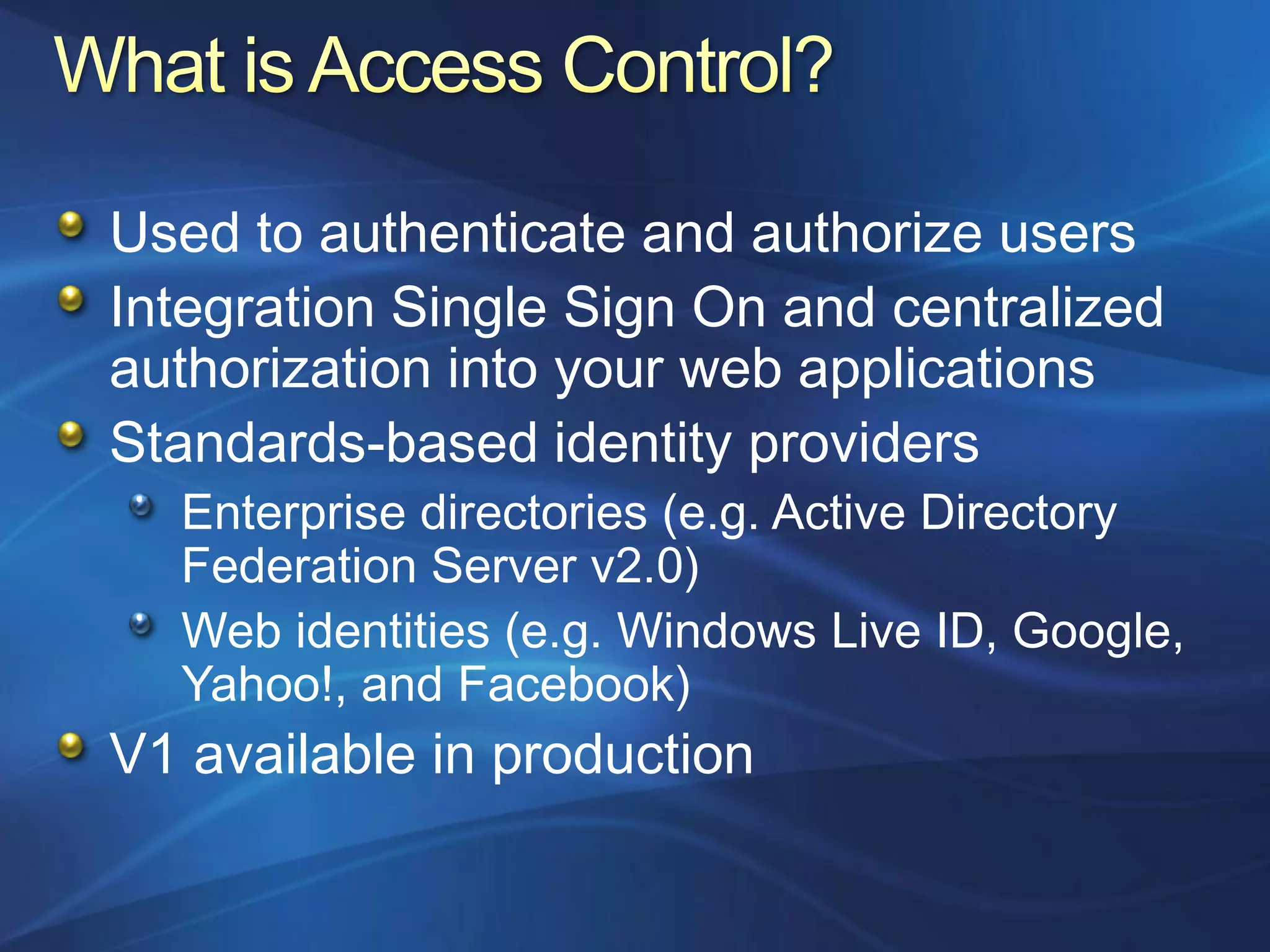 What is Access Control?

Used to authenticate and authorize users

Integration Single Sign On and centralized authorization into your web applications

Standards-based identity providers

Enterprise directories (e.g. Active Directory Federation Server v2.0)

Web identities (e.g. Windows Live ID, Google, Yahoo!, and Facebook)

V1 available in production